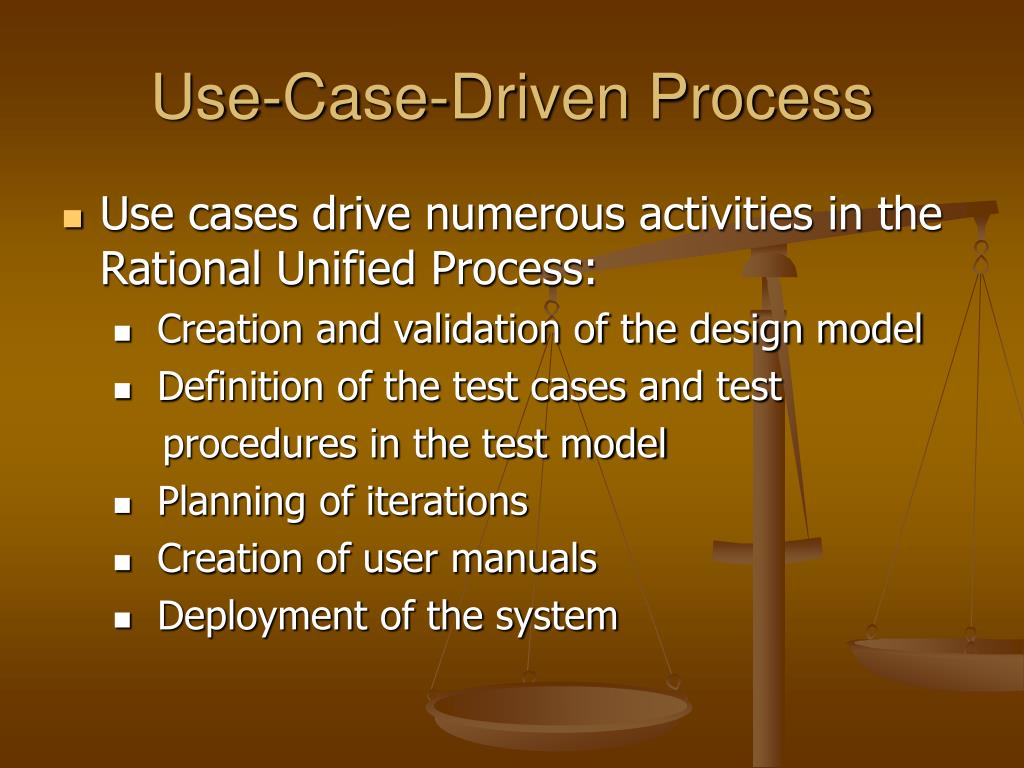 Use-Case-Driven Process

- Use cases drive numerous activities in the Rational Unified Process:
  - Creation and validation of the design model
  - Definition of the test cases and test procedures in the test model
  - Planning of iterations
  - Creation of user manuals
  - Deployment of the system